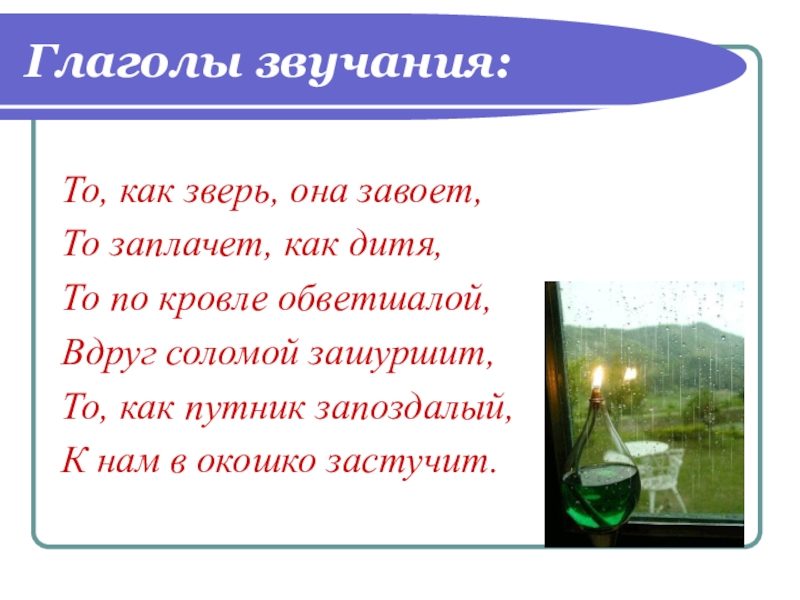 Глаголы звучания:

То, как зверь, она завоет,
То заплачет, как дитя,
То по кровле обветшалой,
Вдруг соломой зашуршит,
То, как путник запоздалый,
К нам в окошко застучит.